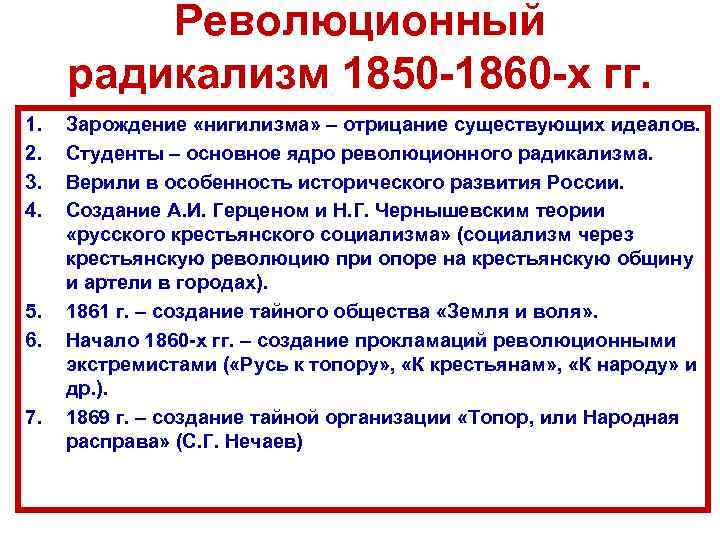 Революционный радикализм 1850-1860-х гг.

1. Зарождение «нигилизма» – отрицание существующих идеалов.
2. Студенты – основное ядро революционного радикализма.
3. Верили в особенность исторического развития России.
4. Создание А.И. Герценом и Н.Г. Чернышевским теории «русского крестьянского социализма» (социализм через крестьянскую революцию при опоре на крестьянскую общину и артели в городах).
5. 1861 г. – создание тайного общества «Земля и воля».
6. Начало 1860-х гг. – создание прокламаций революционными экстремистами («Русь к топору», «К крестьянам», «К народу» и др.).
7. 1869 г. – создание тайной организации «Топор, или Народная расправа» (С.Г. Нечаев)